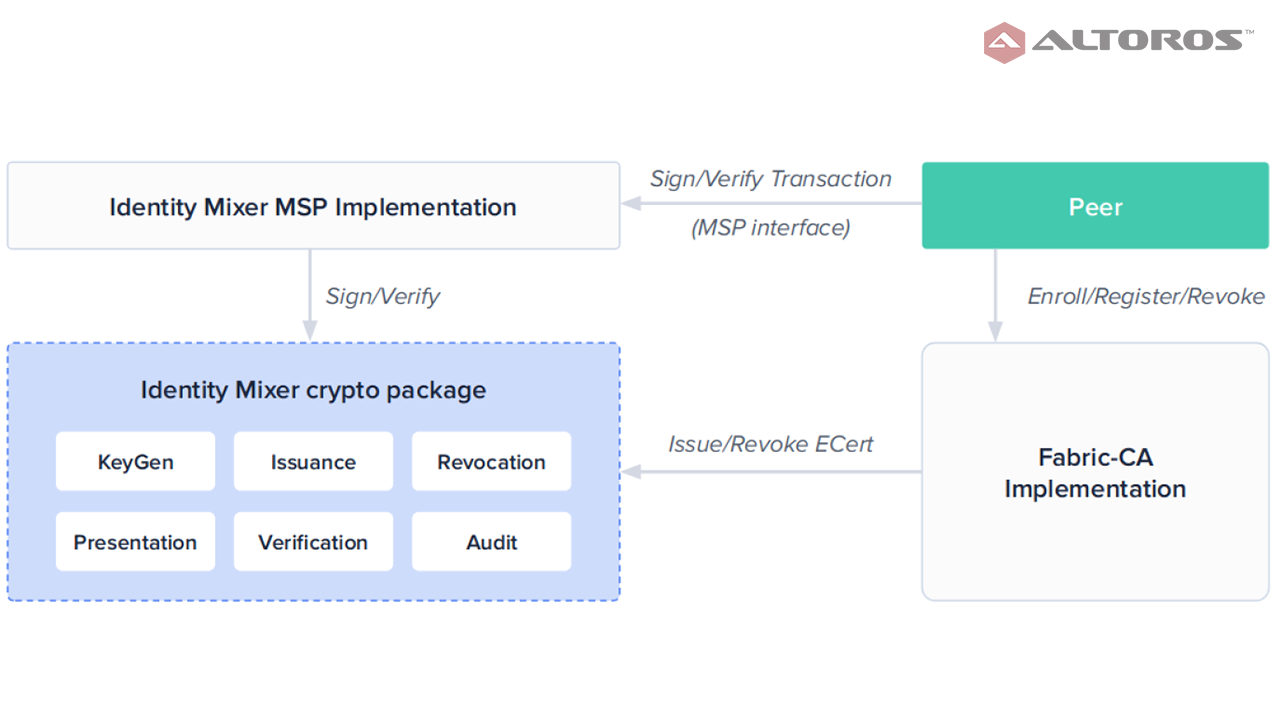 ALTOROS™

Identity Mixer MSP Implementation

Sign/Verify Transaction

(MSP interface)

Peer

Sign/Verify

Enroll/Register/Revoke

Identity Mixer crypto package

KeyGen

Issuance

Revocation

Presentation

Verification

Audit

Issue/Revoke ECert

Fabric-CA Implementation